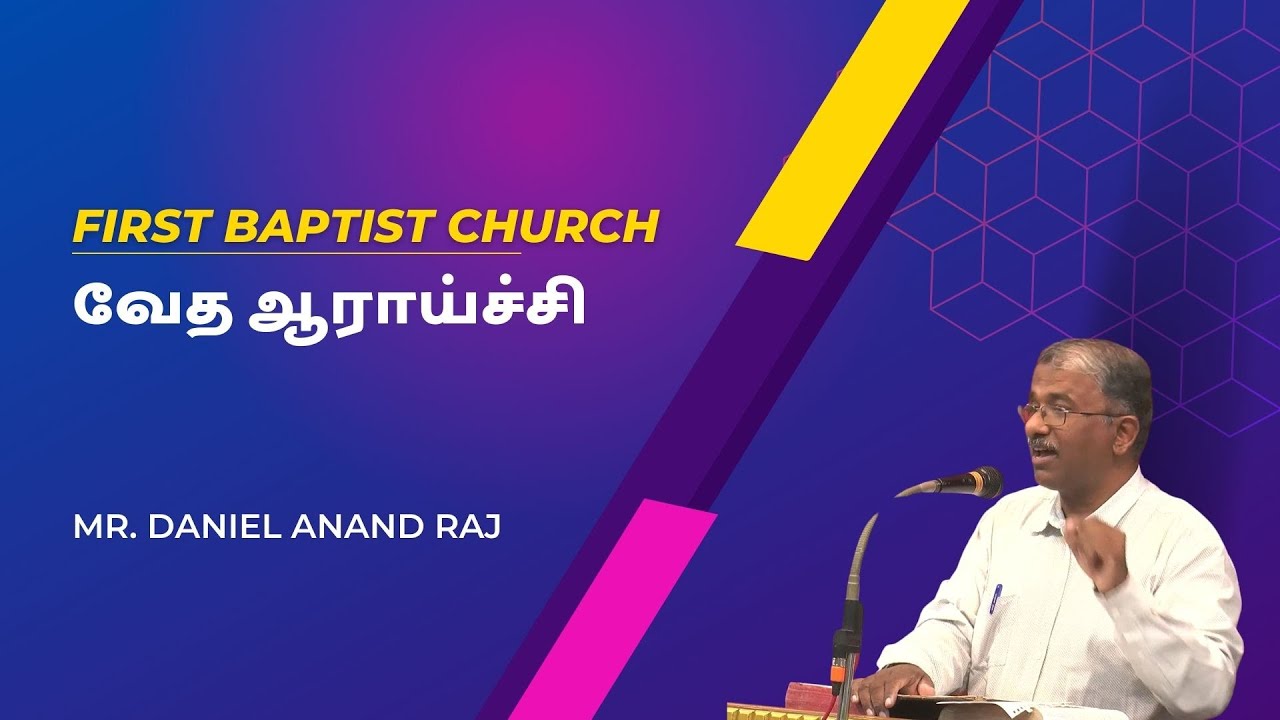 FIRST BAPTIST CHURCH

வேத ஆராய்ச்சி

MR. DANIEL ANAND RAJ